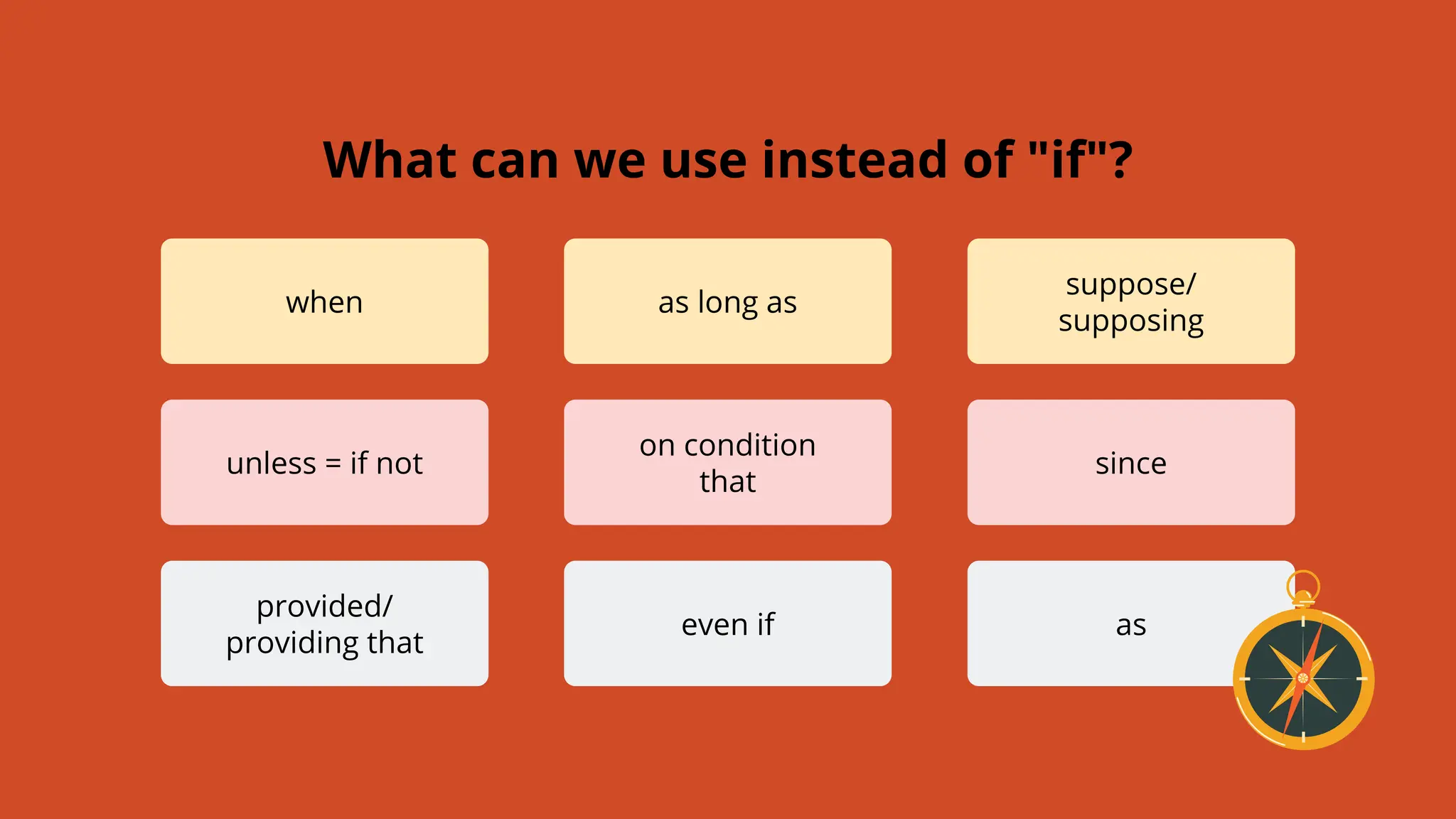 What can we use instead of "if"?

when

as long as

suppose/ supposing

unless = if not

on condition that

since

provided/ providing that

even if

as